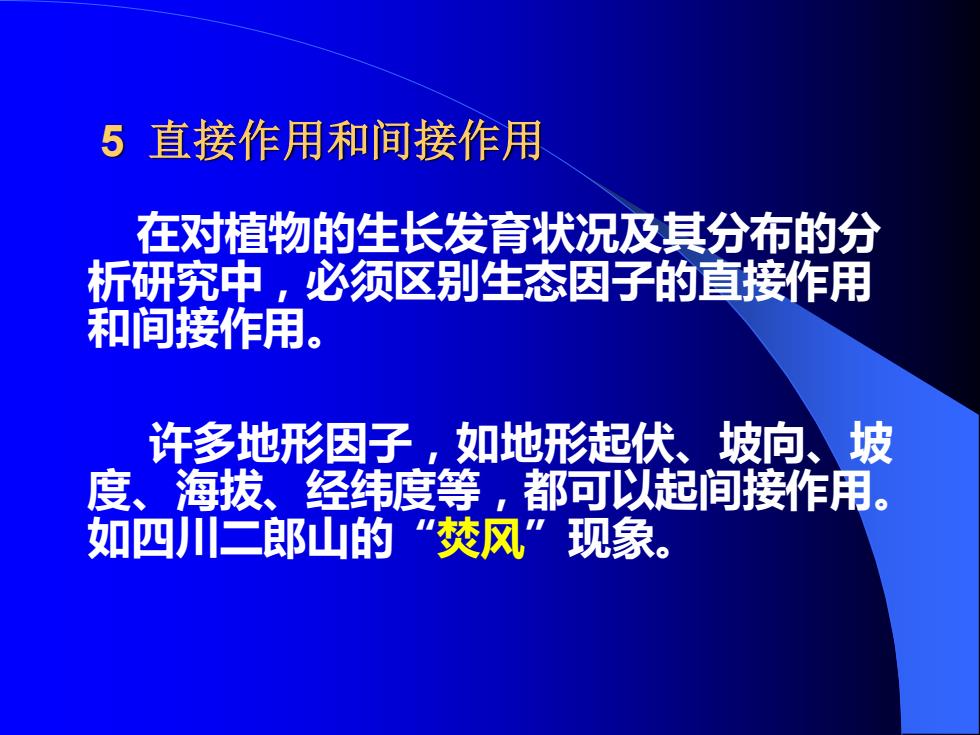 5 直接作用和间接作用

在对植物的生长发育状况及其分布的分析研究中，必须区别生态因子的直接作用和间接作用。

许多地形因子，如地形起伏、坡向、坡度、海拔、经纬度等，都可以起间接作用。如四川二郎山的“焚风”现象。